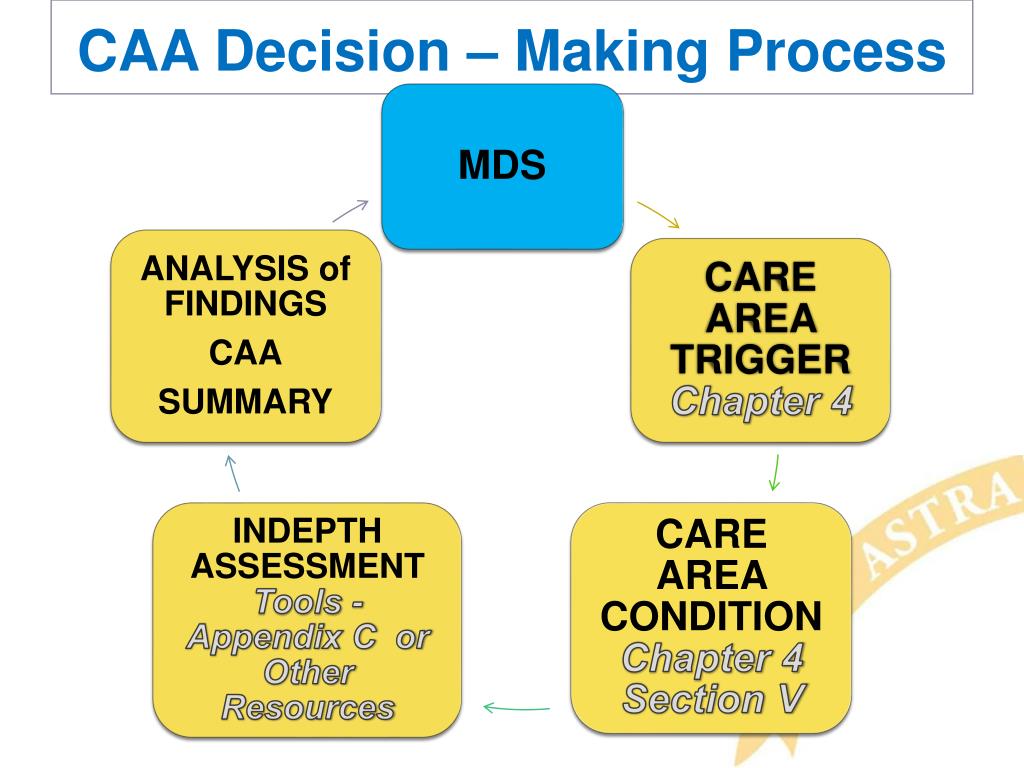 CAA Decision – Making Process

MDS

CARE AREA TRIGGER
Chapter 4

CARE AREA CONDITION
Chapter 4 Section V

INDEPTH ASSESSMENT
Tools - Appendix C or Other Resources

ANALYSIS of FINDINGS
CAA
SUMMARY

ASTRA